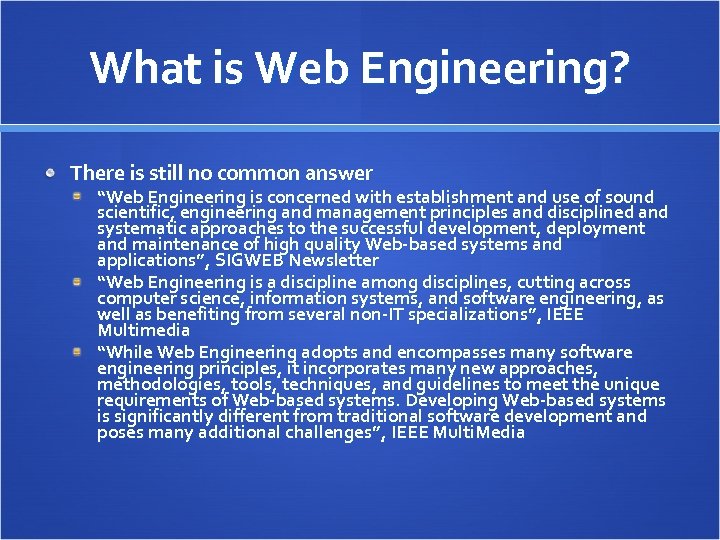 What is Web Engineering?

There is still no common answer

“Web Engineering is concerned with establishment and use of sound scientific, engineering and management principles and disciplined and systematic approaches to the successful development, deployment and maintenance of high quality Web-based systems and applications”, SIGWEB Newsletter

“Web Engineering is a discipline among disciplines, cutting across computer science, information systems, and software engineering, as well as benefiting from several non-IT specializations”, IEEE Multimedia

“While Web Engineering adopts and encompasses many software engineering principles, it incorporates many new approaches, methodologies, tools, techniques, and guidelines to meet the unique requirements of Web-based systems. Developing Web-based systems is significantly different from traditional software development and poses many additional challenges”, IEEE MultiMedia